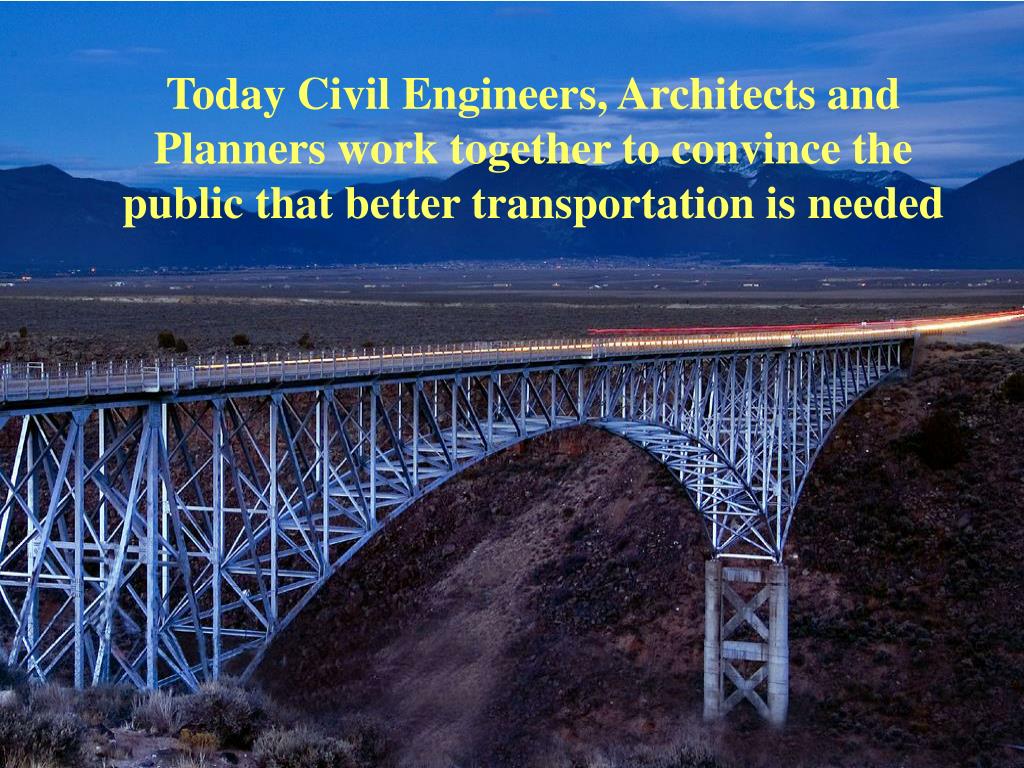 Today Civil Engineers, Architects and Planners work together to convince the public that better transportation is needed